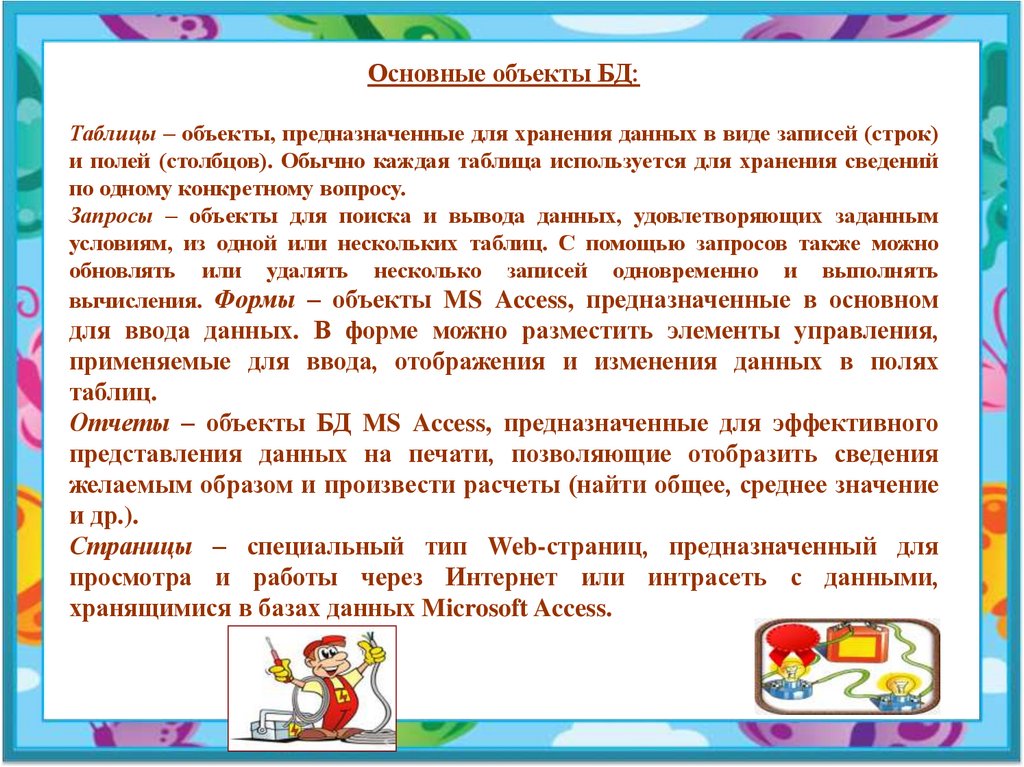 Основные объекты БД:

Таблицы – объекты, предназначенные для хранения данных в виде записей (строк) и полей (столбцов). Обычно каждая таблица используется для хранения сведений по одному конкретному вопросу.
Запросы – объекты для поиска и вывода данных, удовлетворяющих заданным условиям, из одной или нескольких таблиц. С помощью запросов также можно обновлять или удалять несколько записей одновременно и выполнять вычисления. Формы – объекты MS Access, предназначенные в основном для ввода данных. В форме можно разместить элементы управления, применяемые для ввода, отображения и изменения данных в полях таблиц.
Отчеты – объекты БД MS Access, предназначенные для эффективного представления данных на печати, позволяющие отобразить сведения желаемым образом и произвести расчеты (найти общее, среднее значение и др.).
Страницы – специальный тип Web-страниц, предназначенный для просмотра и работы через Интернет или интрасеть с данными, хранящимися в базах данных Microsoft Access.